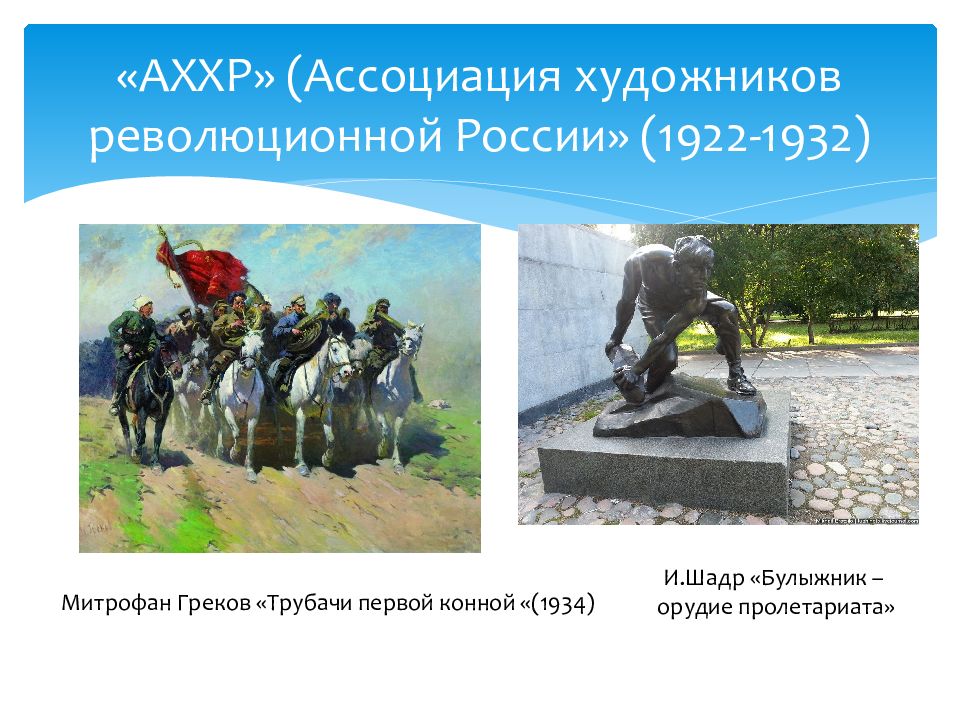 «АХХР» (Ассоциация художников революционной России» (1922-1932)

Митрофан Греков «Трубачи первой конной «(1934)

И.Шадр «Булыжник – орудие пролетариата»